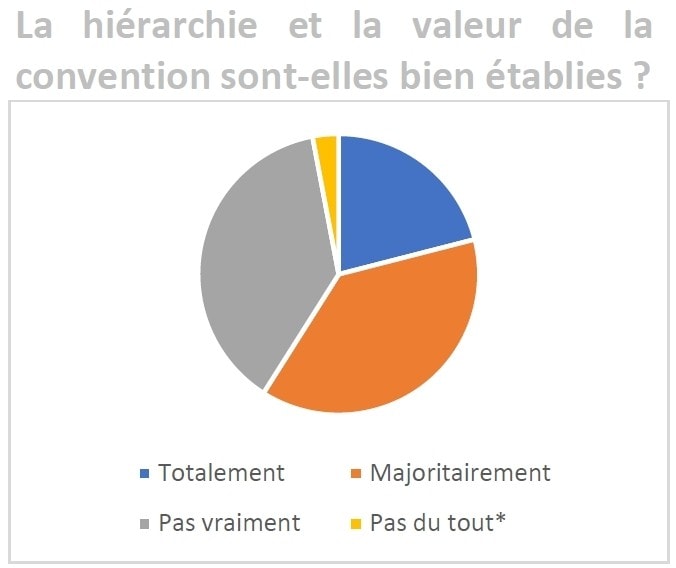 La hiérarchie et la valeur de la convention sont-elles bien établies ?

Totalement
Majoritairement
Pas vraiment
Pas du tout*